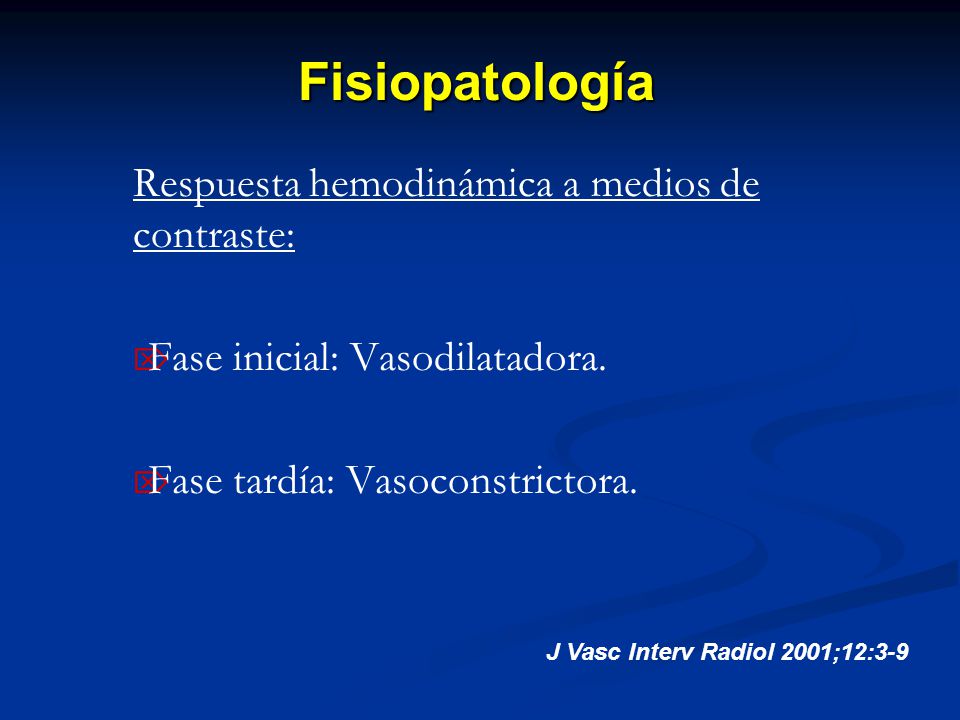 Fisiopatología

Respuesta hemodinámica a medios de contraste:

Fase inicial: Vasodilatadora.

Fase tardía: Vasoconstrictora.

J Vasc Interv Radiol 2001;12:3-9